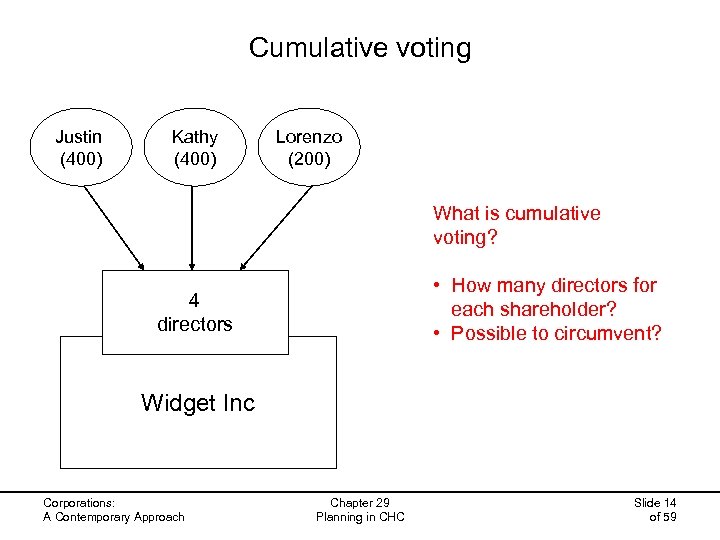 Cumulative voting

Justin (400)

Kathy (400)

Lorenzo (200)

4 directors

Widget Inc

What is cumulative voting?

• How many directors for each shareholder?
• Possible to circumvent?

Corporations:
A Contemporary Approach

Chapter 29
Planning in CHC

Slide 14
of 59